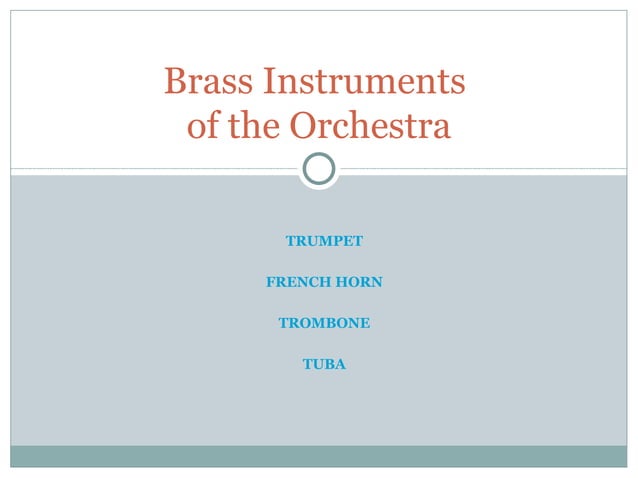 Brass Instruments of the Orchestra

TRUMPET

FRENCH HORN

TROMBONE

TUBA